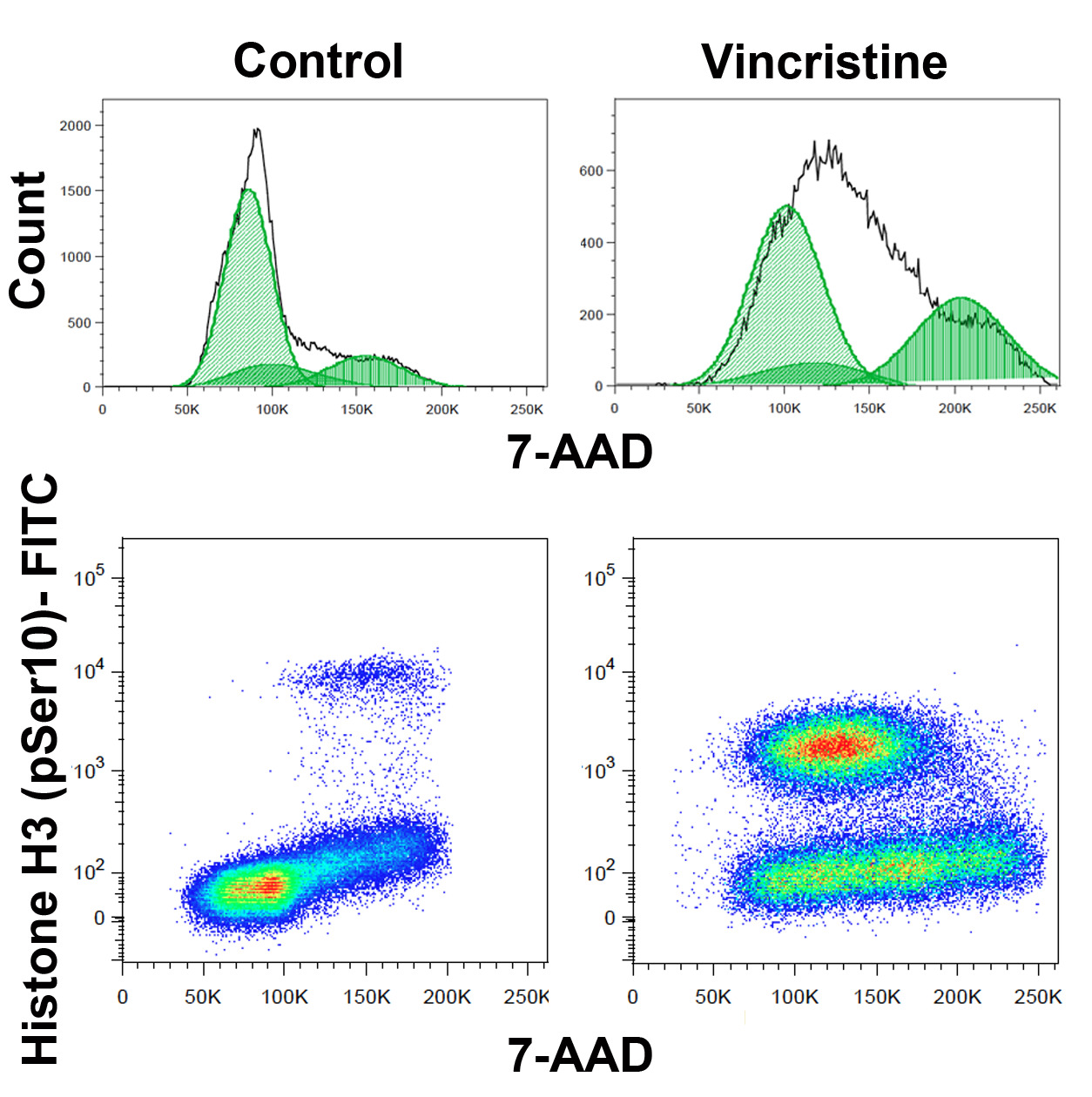 Control

Vincristine

Count

2000
1500
1000
500
0

0 50K 100K 150K 200K 250K

600
400
200
0

0 50K 100K 150K 200K 250K

7-AAD

Histone H3 (pSer10)- FITC

$10^5$
$10^4$
$10^3$
$10^2$
0

0 50K 100K 150K 200K 250K

$10^5$
$10^4$
$10^3$
$10^2$
0

0 50K 100K 150K 200K 250K

7-AAD